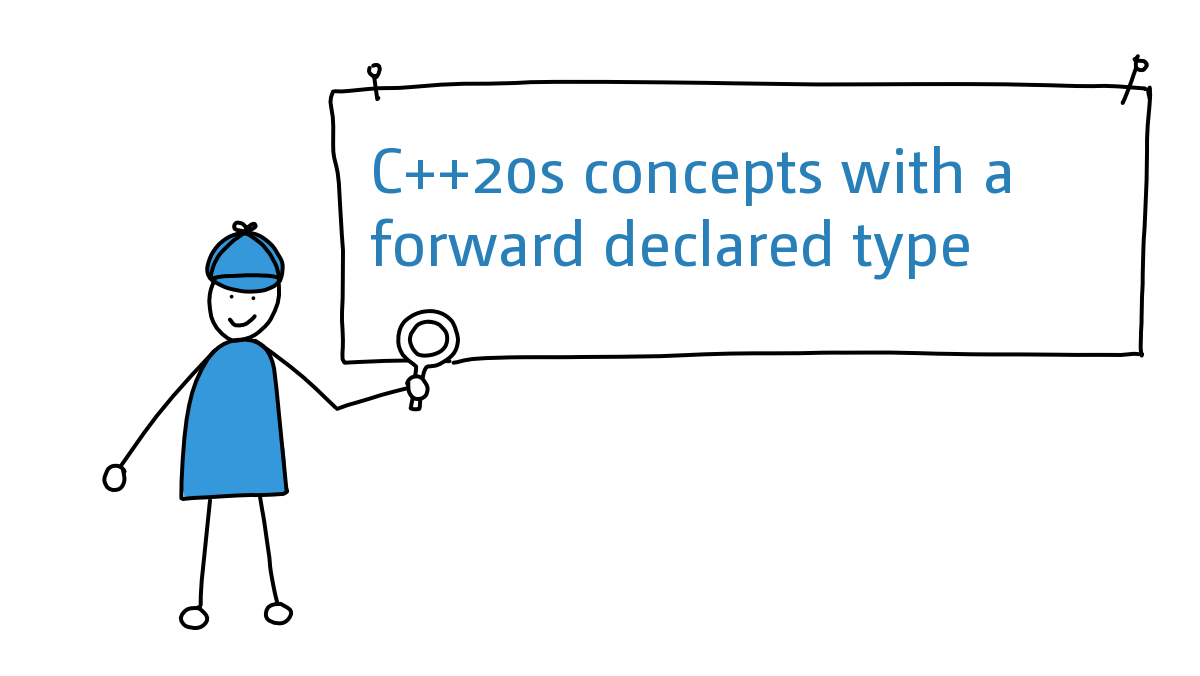 C++20s concepts with a forward declared type